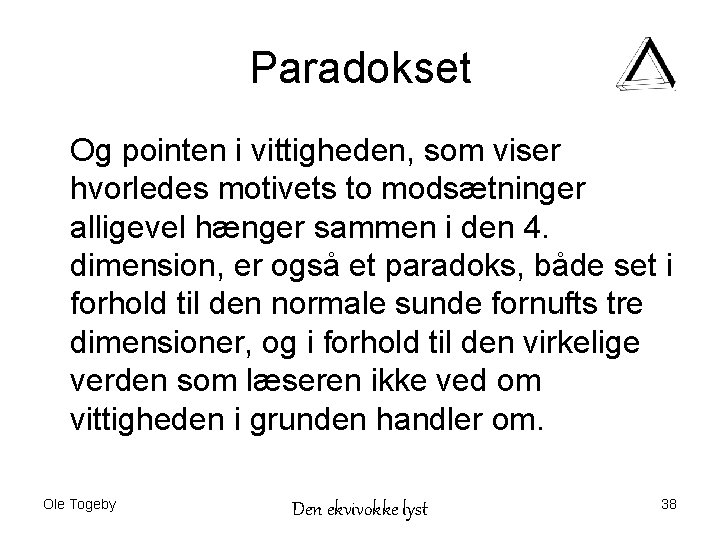 Paradokset

Og pointen i vittigheden, som viser hvorledes motivets to modsætninger alligevel hænger sammen i den 4. dimension, er også et paradoks, både set i forhold til den normale sunde fornufts tre dimensioner, og i forhold til den virkelige verden som læseren ikke ved om vittigheden i grunden handler om.

Ole Togeby

Den ekvivokke lyst

38